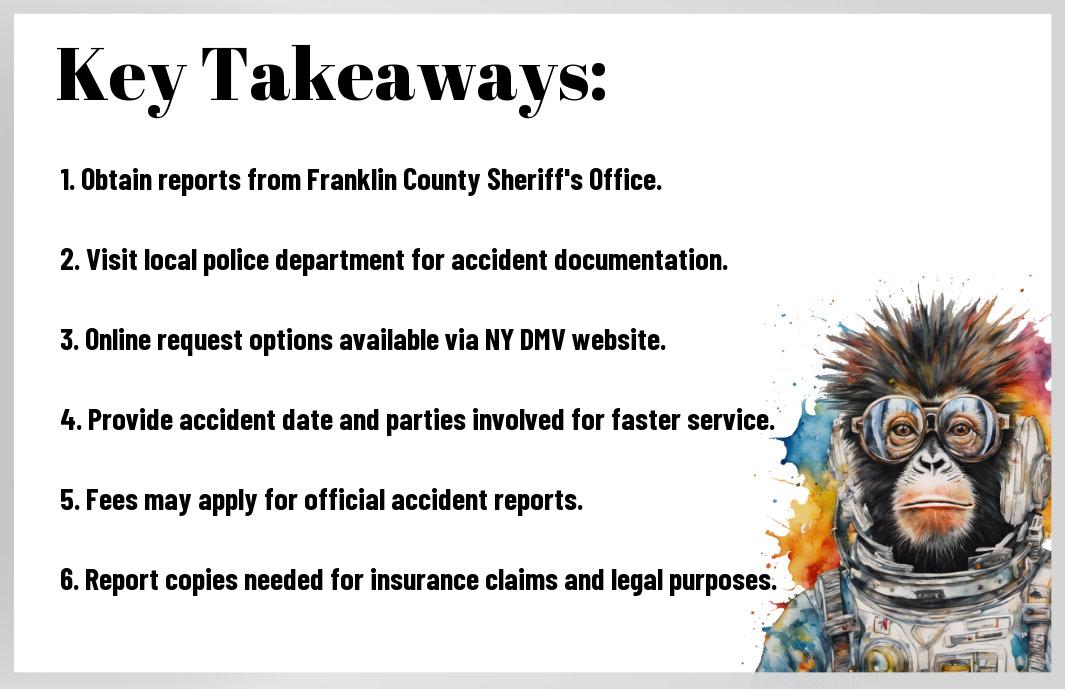 Key Takeaways:

1. Obtain reports from Franklin County Sheriff's Office.

2. Visit local police department for accident documentation.

3. Online request options available via NY DMV website.

4. Provide accident date and parties involved for faster service.

5. Fees may apply for official accident reports.

6. Report copies needed for insurance claims and legal purposes.